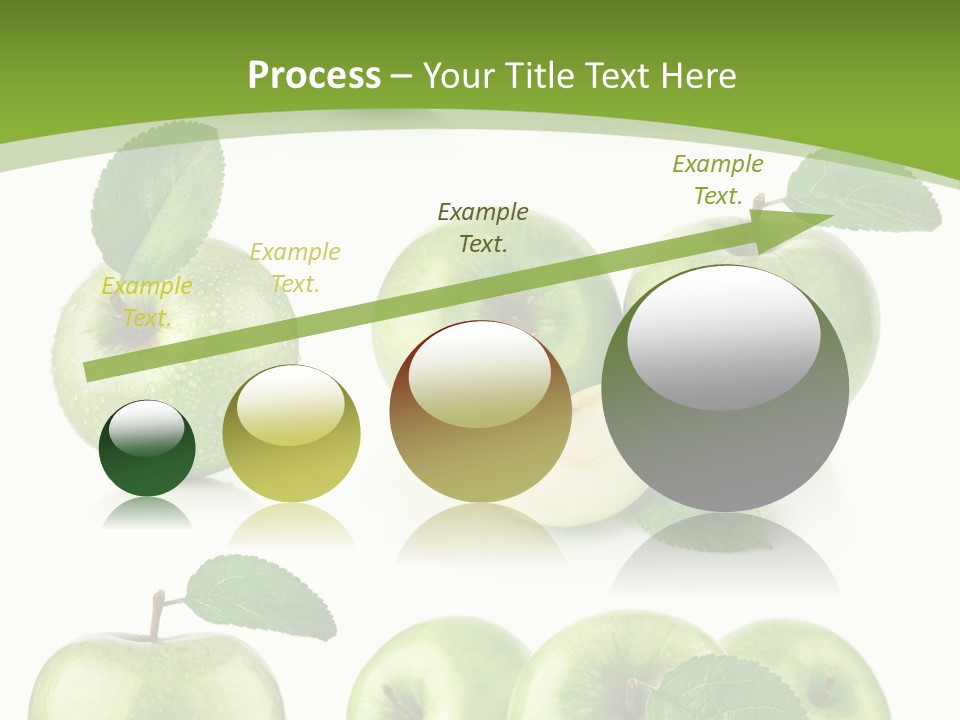 Process – Your Title Text Here

Example Text.

Example Text.

Example Text.

Example Text.